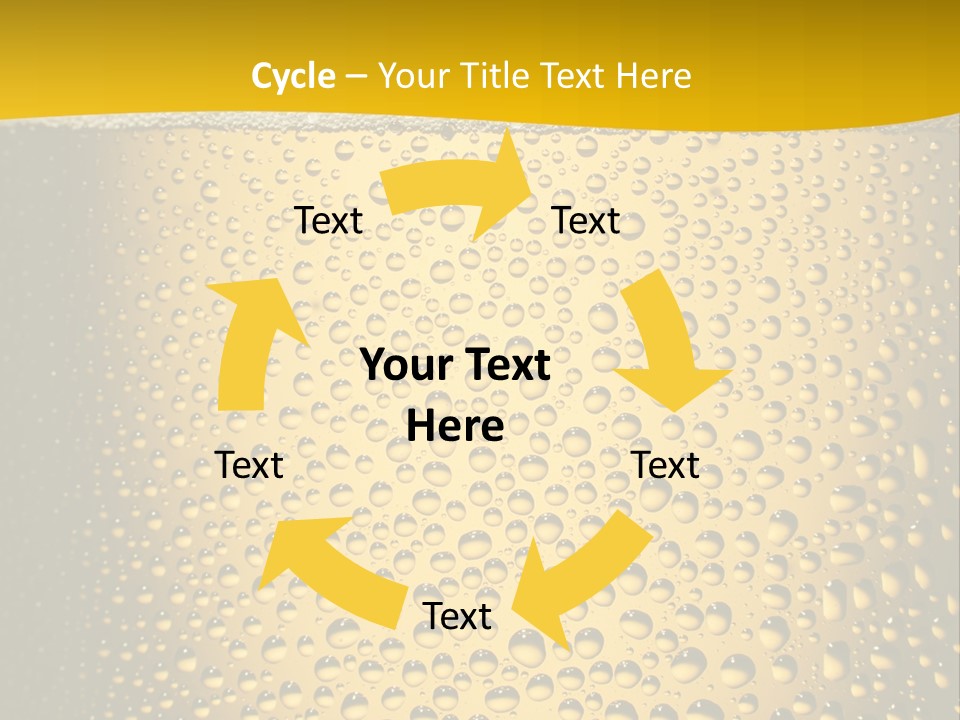 Cycle – Your Title Text Here

Text

Text

Your Text Here

Text

Text

Text